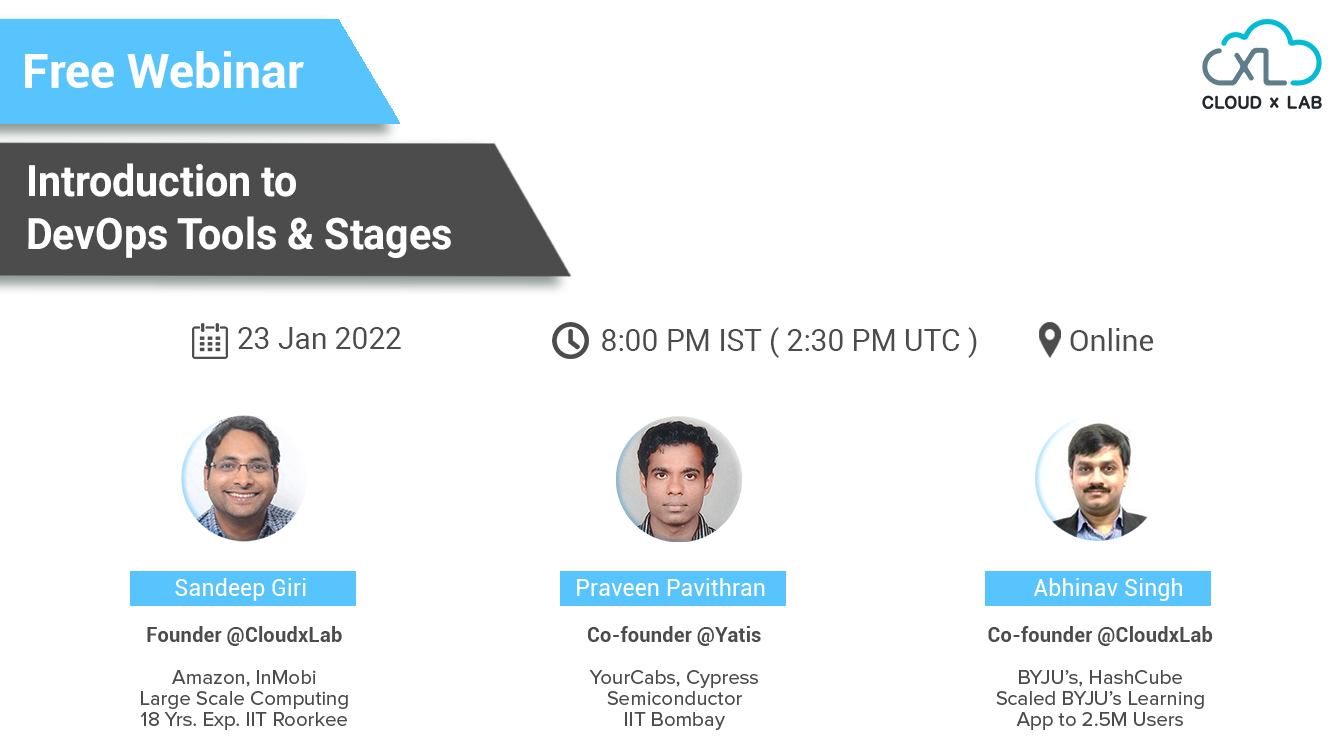 Free Webinar

CXL
CLOUD x LAB

Introduction to DevOps Tools & Stages

23 Jan 2022

8:00 PM IST ( 2:30 PM UTC )

Online

Sandeep Giri

Founder @CloudxLab

Amazon, InMobi
Large Scale Computing
18 Yrs. Exp. IIT Roorkee

Praveen Pavithran

Co-founder @Yatis

YourCabs, Cypress Semiconductor
IIT Bombay

Abhinav Singh

Co-founder @CloudxLab

BYJU's, HashCube
Scaled BYJU's Learning App to 2.5M Users